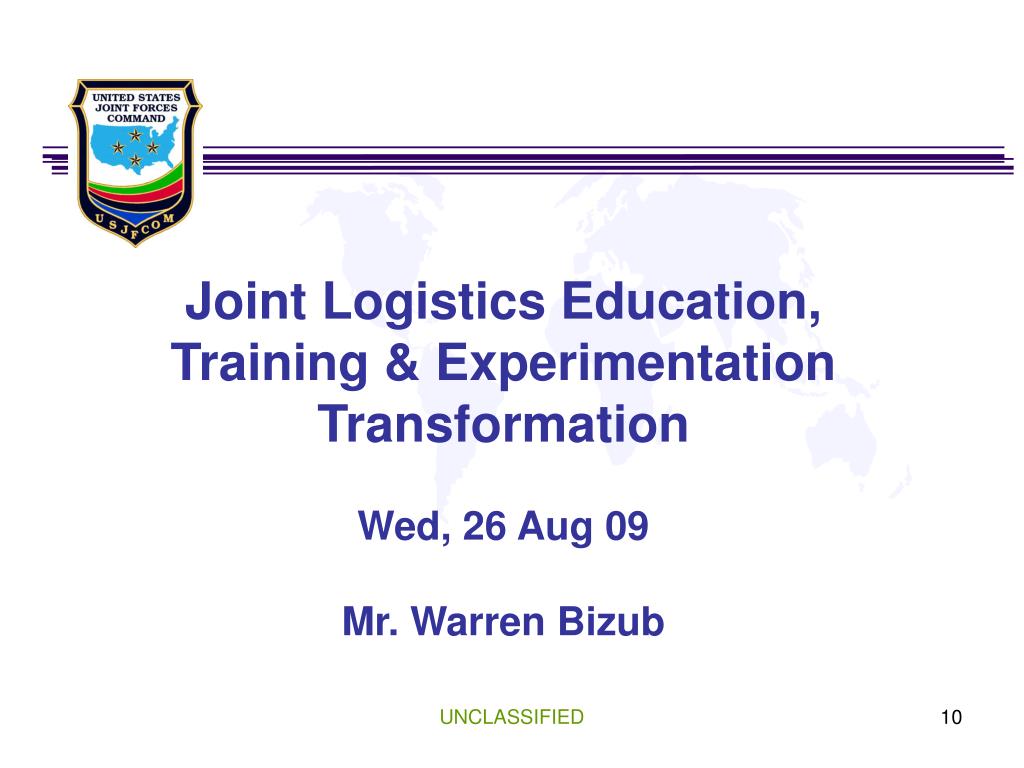 UNITED STATES JOINT FORCES COMMAND

USJFCOM

Joint Logistics Education, Training & Experimentation Transformation

Wed, 26 Aug 09

Mr. Warren Bizub

UNCLASSIFIED

10